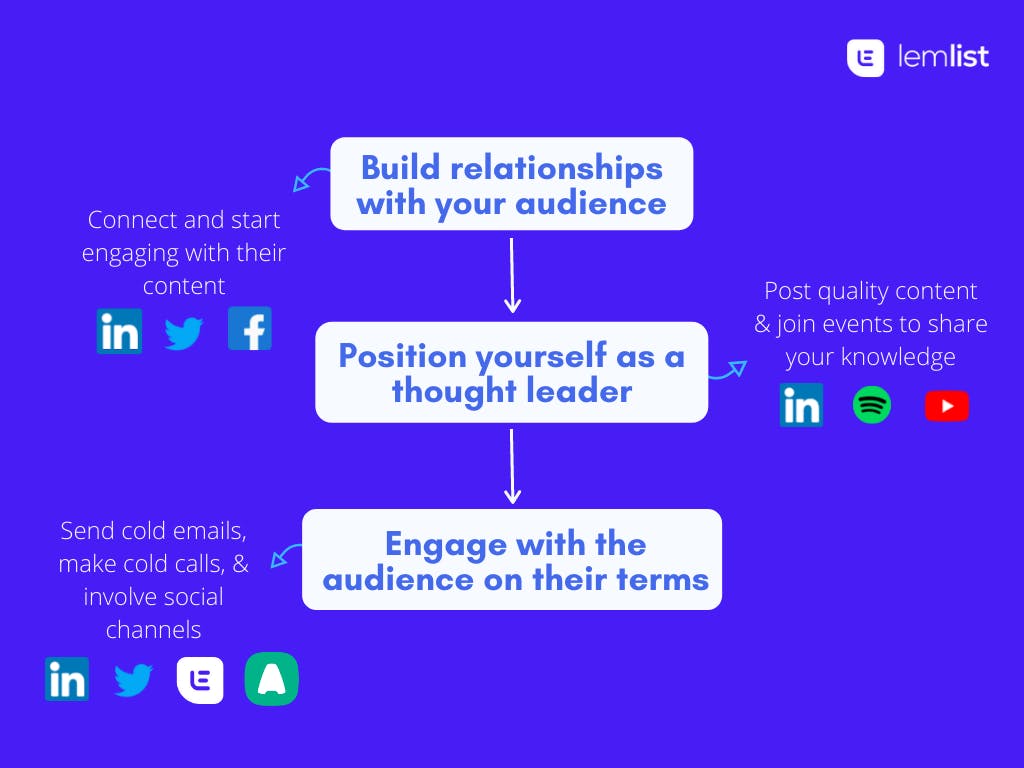 lemlist

Build relationships with your audience

Connect and start engaging with their content

Position yourself as a thought leader

Post quality content & join events to share your knowledge

Engage with the audience on their terms

Send cold emails, make cold calls, & involve social channels